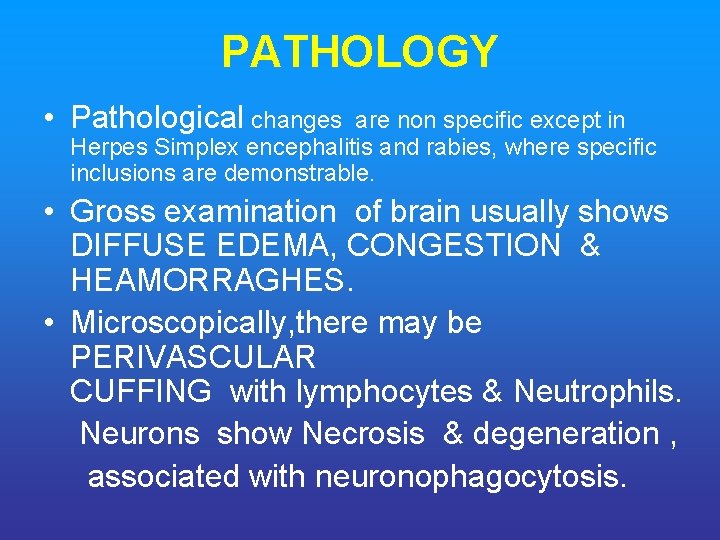 PATHOLOGY

• Pathological changes are non specific except in Herpes Simplex encephalitis and rabies, where specific inclusions are demonstrable.

• Gross examination of brain usually shows DIFFUSE EDEMA, CONGESTION & HEAMORRAGHES.

• Microscopically,there may be PERIVASCULAR CUFFING with lymphocytes & Neutrophils. Neurons show Necrosis & degeneration , associated with neuronophagocytosis.